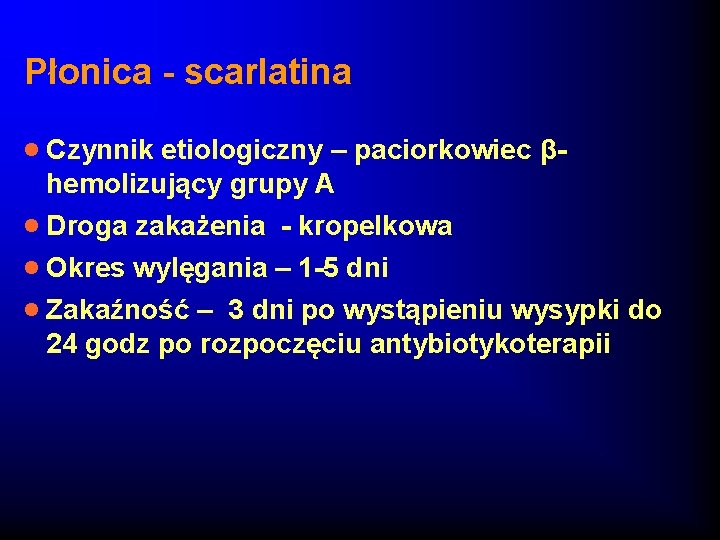 Płonica - scarlatina

- Czynnik etiologiczny – paciorkowiec β-hemolizujący grupy A
- Droga zakażenia - kropelkowa
- Okres wylęgania – 1-5 dni
- Zakaźność – 3 dni po wystąpieniu wysypki do 24 godz po rozpoczęciu antybiotykoterapii